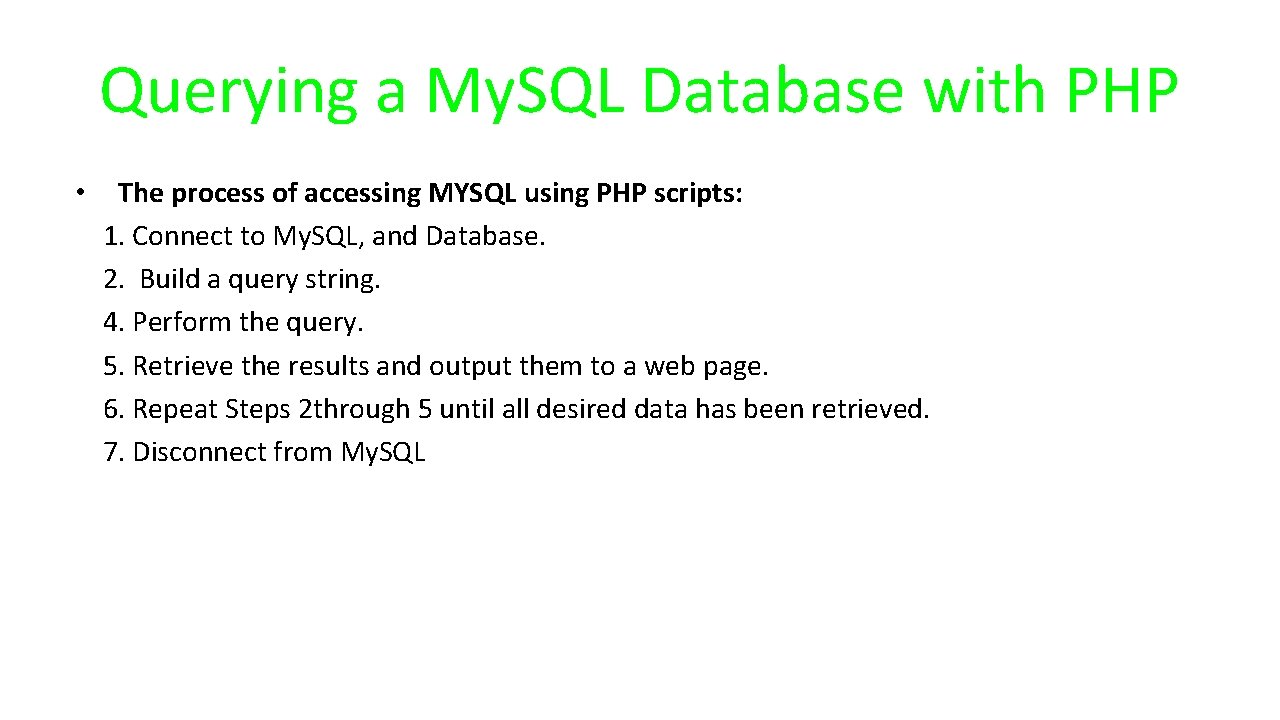 Querying a My.SQL Database with PHP

• The process of accessing MYSQL using PHP scripts:
1. Connect to My.SQL, and Database.
2. Build a query string.
4. Perform the query.
5. Retrieve the results and output them to a web page.
6. Repeat Steps 2through 5 until all desired data has been retrieved.
7. Disconnect from My.SQL